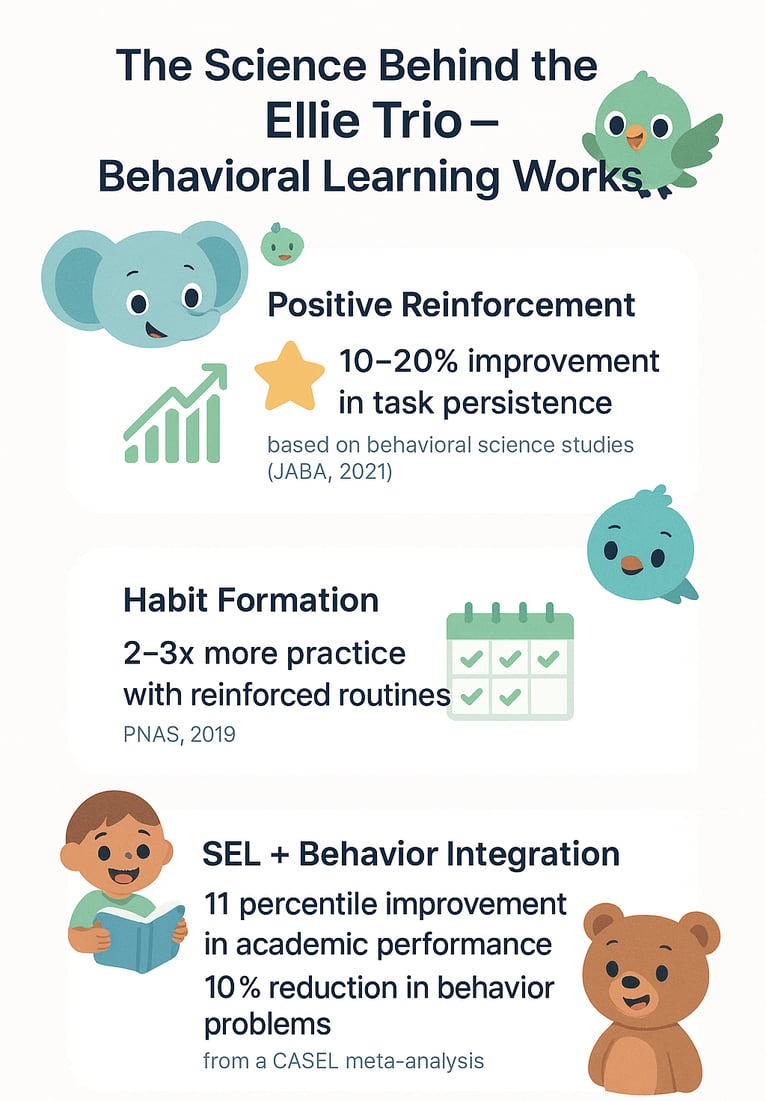 The Science Behind the Ellie Trio – Behavioral Learning Works

Positive Reinforcement

10–20% improvement in task persistence

based on behavioral science studies (JABA, 2021)

Habit Formation

2–3x more practice with reinforced routines

PNAS, 2019

SEL + Behavior Integration

11 percentile improvement in academic performance

10% reduction in behavior problems

from a CASEL meta-analysis